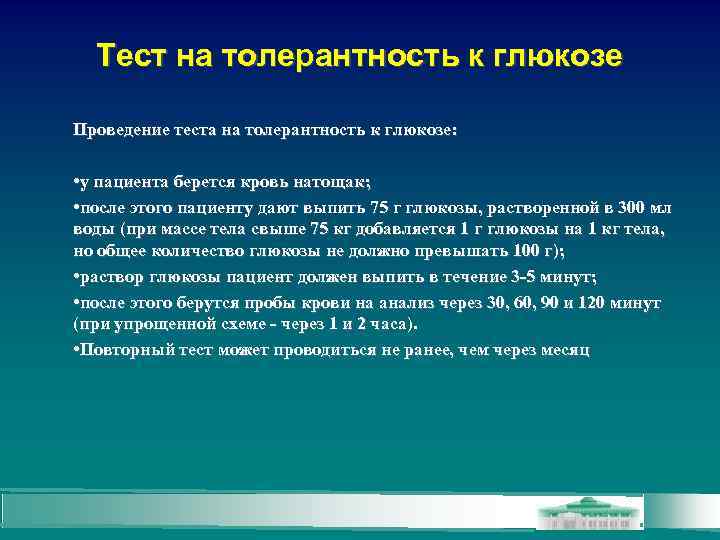 Тест на толерантность к глюкозе

Проведение теста на толерантность к глюкозе:

•у пациента берется кровь натощак;

•после этого пациенту дают выпить 75 г глюкозы, растворенной в 300 мл воды (при массе тела свыше 75 кг добавляется 1 г глюкозы на 1 кг тела, но общее количество глюкозы не должно превышать 100 г);

•раствор глюкозы пациент должен выпить в течение 3-5 минут;

•после этого берутся пробы крови на анализ через 30, 60, 90 и 120 минут (при упрощенной схеме - через 1 и 2 часа).

•Повторный тест может проводиться не ранее, чем через месяц